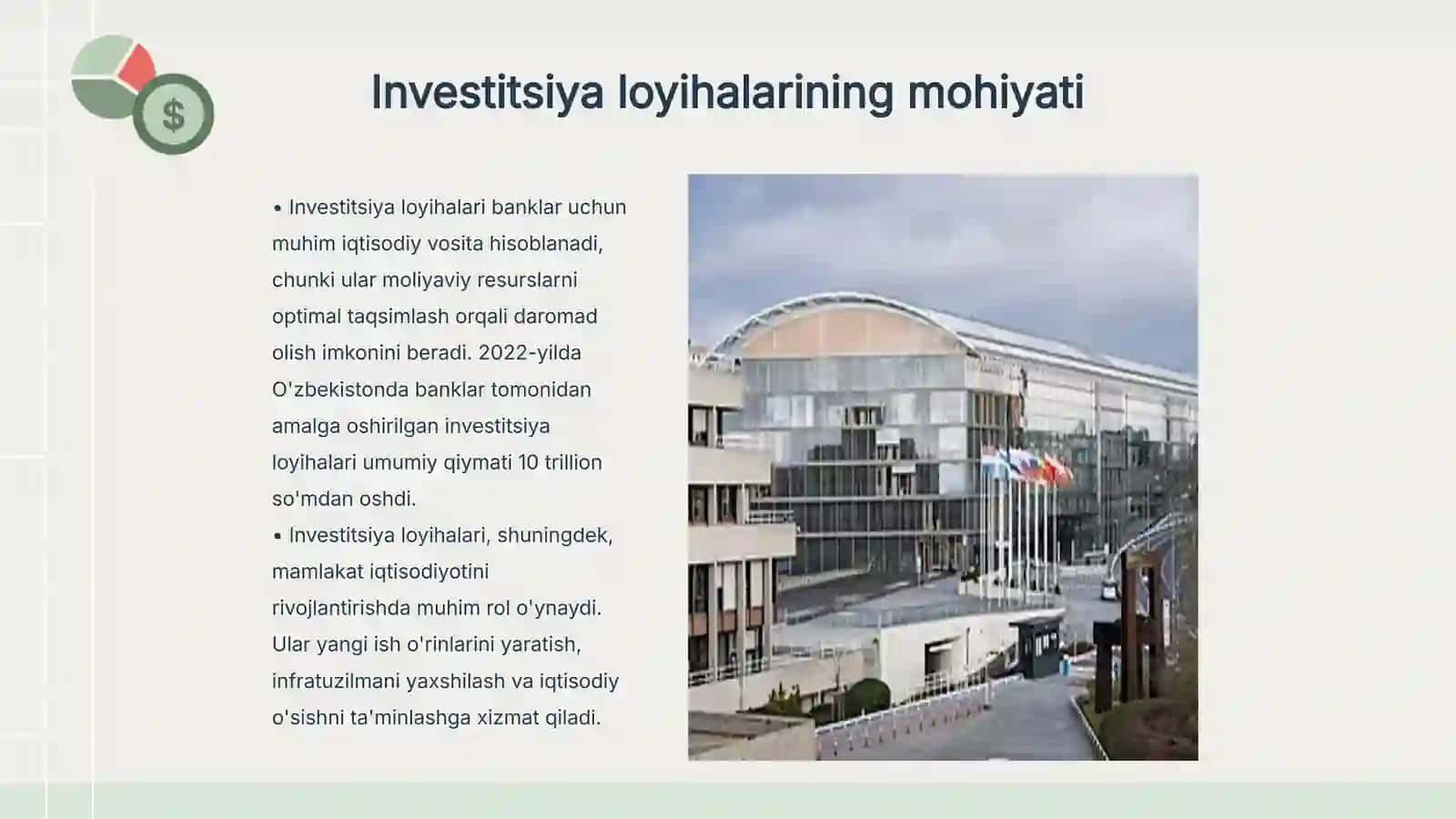 $

Investitsiya loyihalarining mohiyati

• Investitsiya loyihalari banklar uchun muhim iqtisodiy vosita hisoblanadi, chunki ular moliyaviy resurslarni optimal taqsimlash orqali daromad olish imkonini beradi. 2022-yilda O'zbekistonda banklar tomonidan amalga oshirilgan investitsiya loyihalari umumiy qiymati 10 trillion so'mdan oshdi.
• Investitsiya loyihalari, shuningdek, mamlakat iqtisodiyotini rivojlantirishda muhim rol o'ynaydi. Ular yangi ish o'rinlarini yaratish, infratuzilmani yaxshilash va iqtisodiy o'sishni ta'minlashga xizmat qiladi.